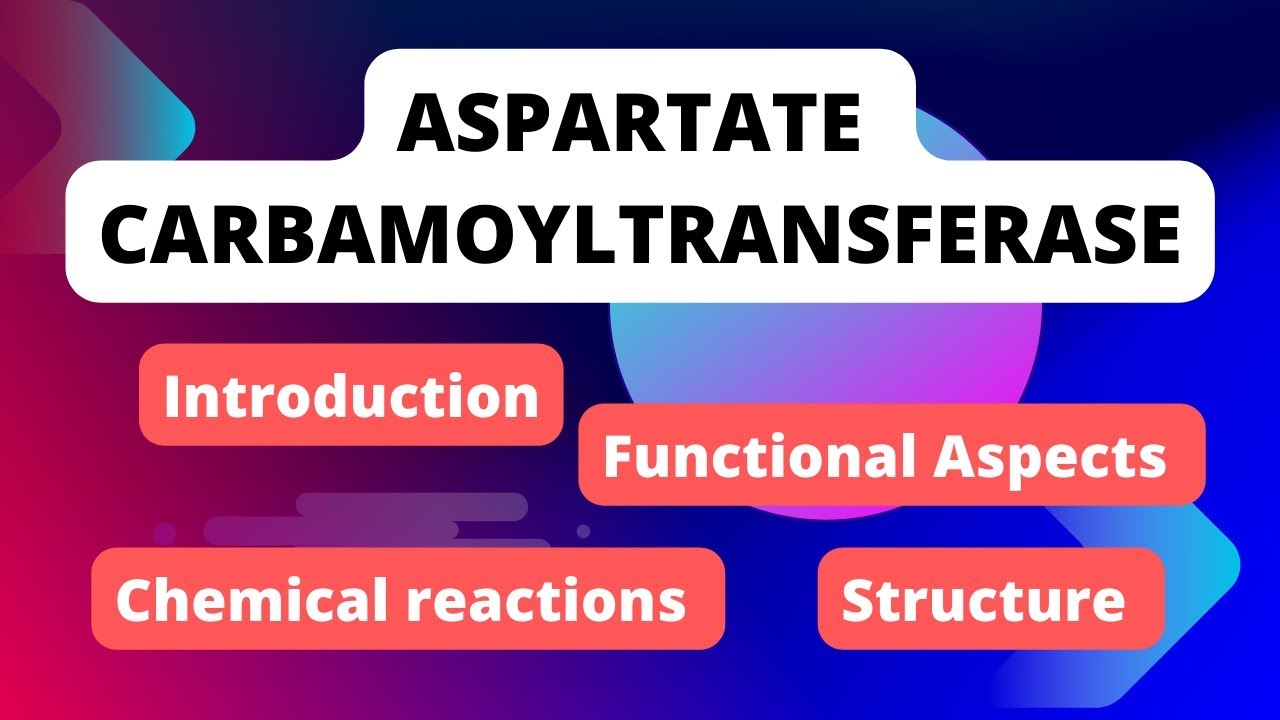 ASPARTATE CARBAMOYLTRANSFERASE

Introduction

Functional Aspects

Chemical reactions

Structure